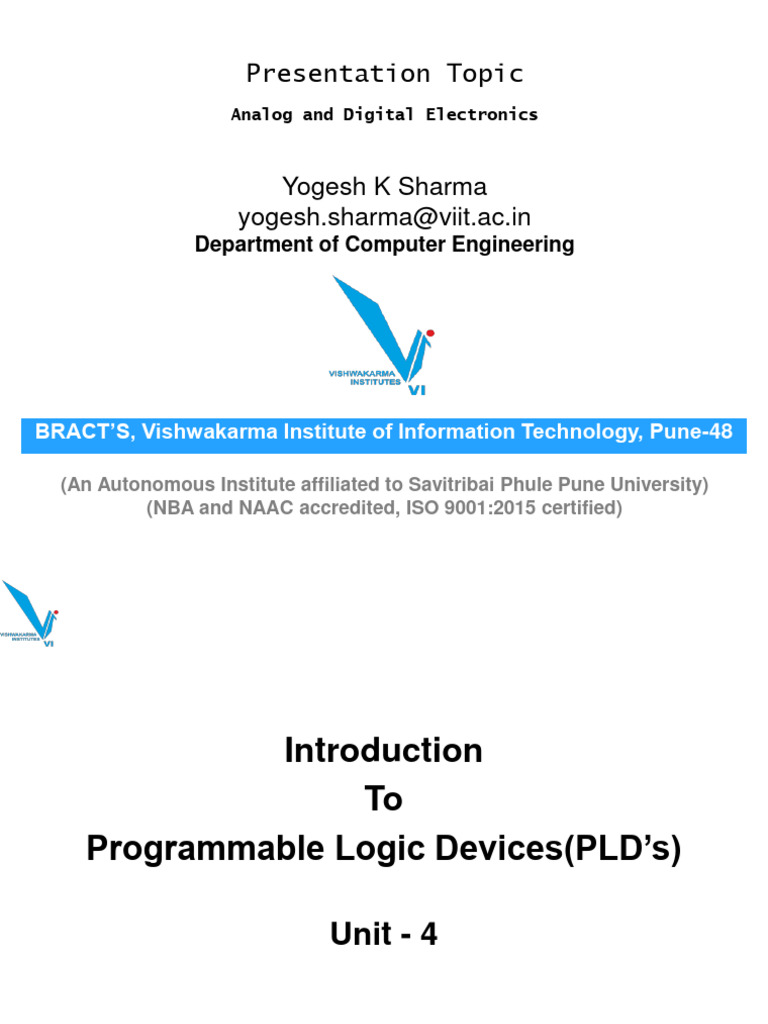 Presentation Topic
Analog and Digital Electronics

Yogesh K Sharma
yogesh.sharma@viit.ac.in
Department of Computer Engineering

VISHWAKARMA INSTITUTES VI

BRACT'S, Vishwakarma Institute of Information Technology, Pune-48

(An Autonomous Institute affiliated to Savitribai Phule Pune University)
(NBA and NAAC accredited, ISO 9001:2015 certified)

VISHWAKARMA INSTITUTES VI

Introduction
To
Programmable Logic Devices(PLD's)

Unit - 4